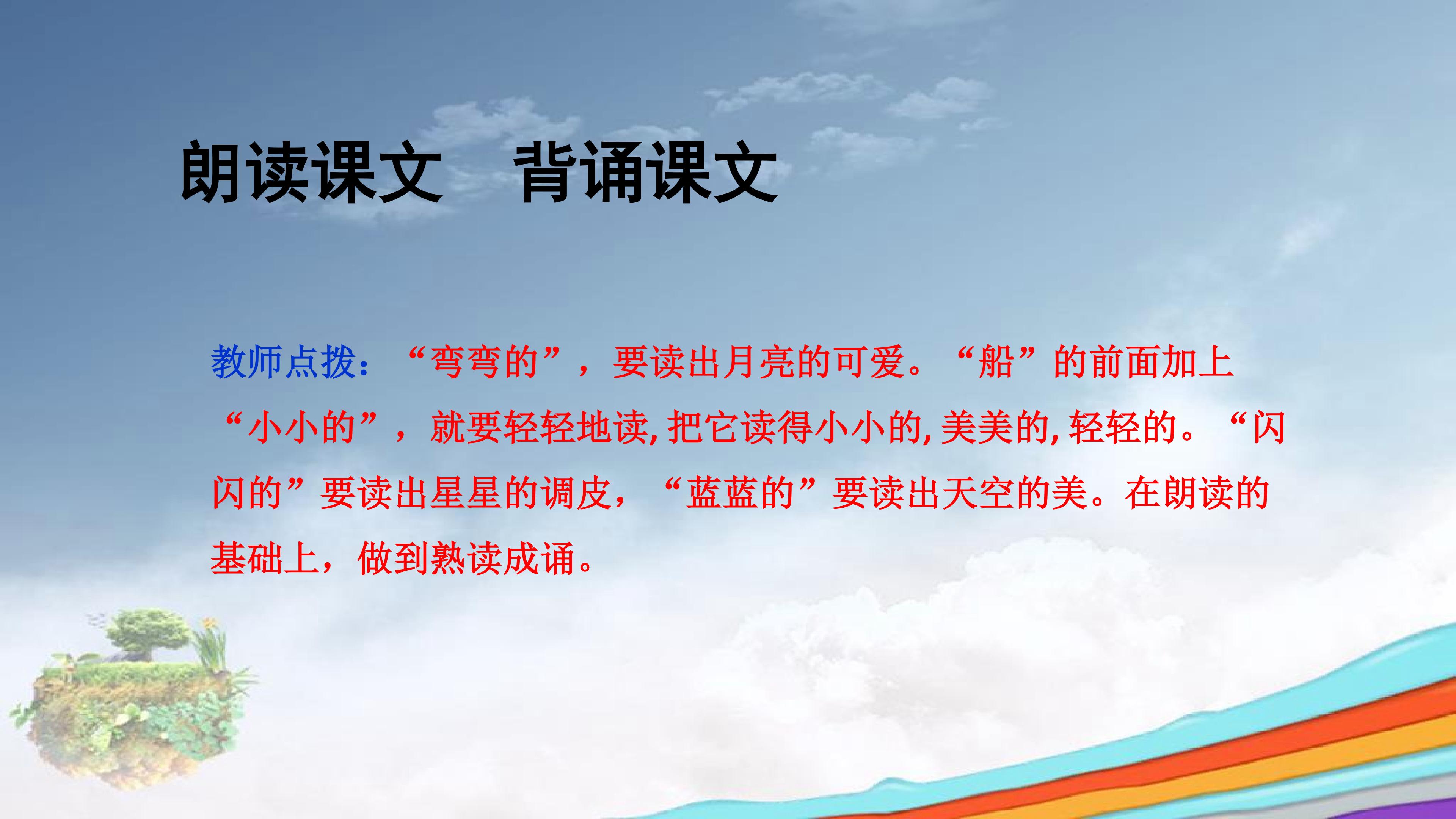 朗读课文　背诵课文

教师点拨：“弯弯的”，要读出月亮的可爱。“船”的前面加上“小小的”，就要轻轻地读，把它读得小小的，美美的，轻轻的。“闪闪的”要读出星星的调皮，“蓝蓝的”要读出天空的美。在朗读的基础上，做到熟读成诵。